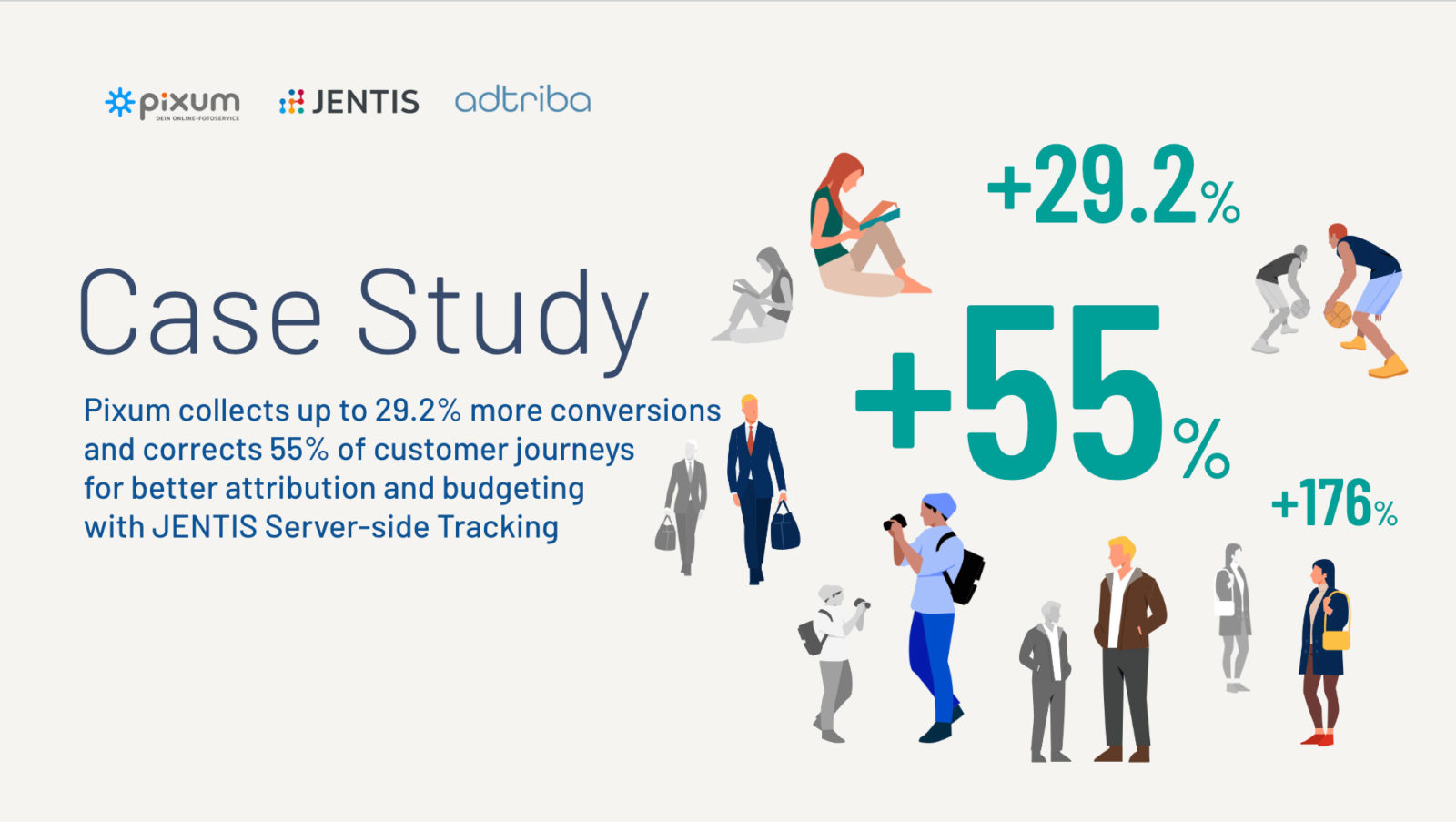 pixum
DEIN ONLINE-FOTOSERVICE

JENTIS

adtriba

Case Study

Pixum collects up to 29.2% more conversions and corrects 55% of customer journeys for better attribution and budgeting with JENTIS Server-side Tracking

+29.2%

+55%

+176%